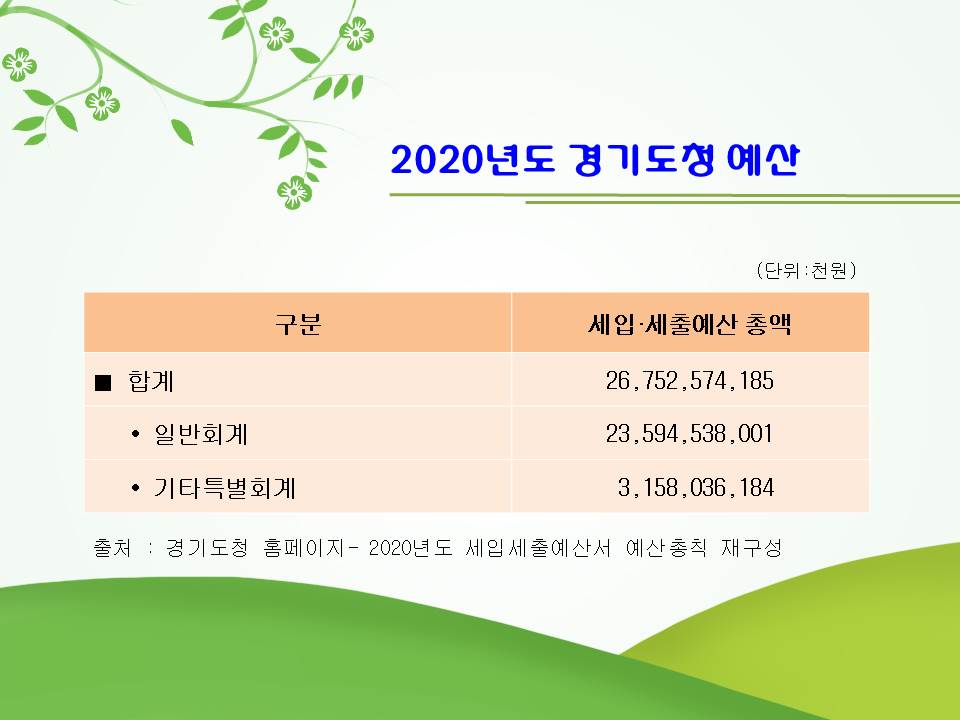 2020년도 경기도청 예산

(단위:천원)

| 구분 | 세입·세출예산 총액 |
|---|---|
| ■ 합계 | 26,752,574,185 |
| • 일반회계 | 23,594,538,001 |
| • 기타특별회계 | 3,158,036,184 |

출처 : 경기도청 홈페이지- 2020년도 세입세출예산서 예산총칙 재구성